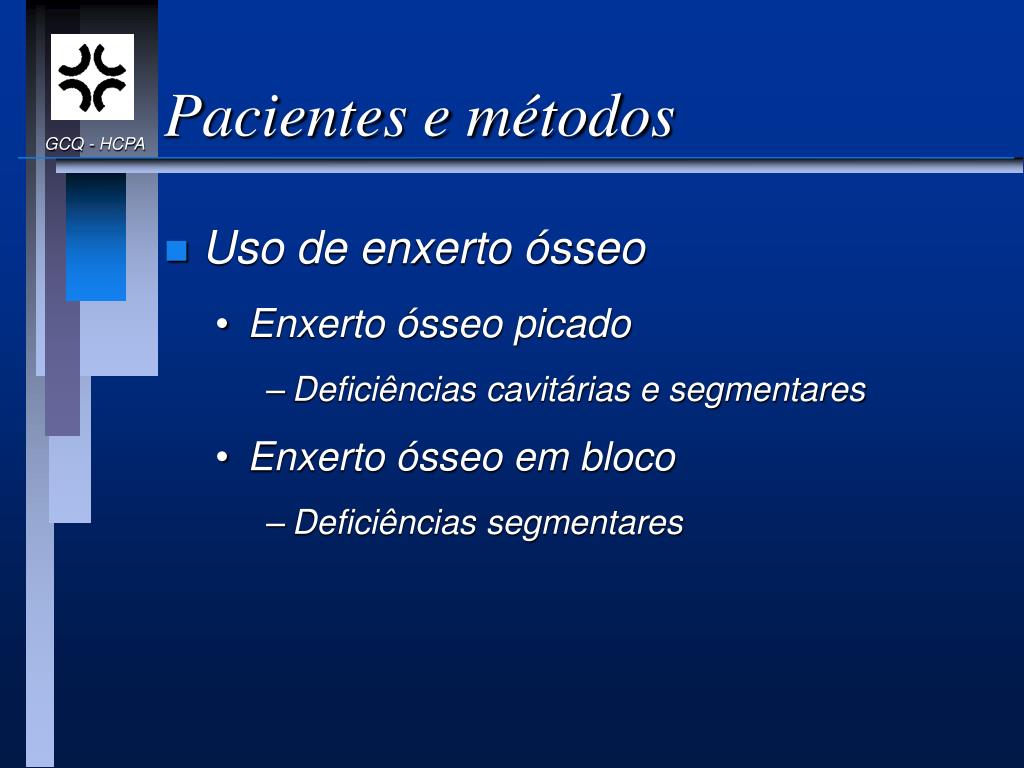 GCQ - HCPA

Pacientes e métodos

Uso de enxerto ósseo

• Enxerto ósseo picado

– Deficiências cavitárias e segmentares

• Enxerto ósseo em bloco

– Deficiências segmentares